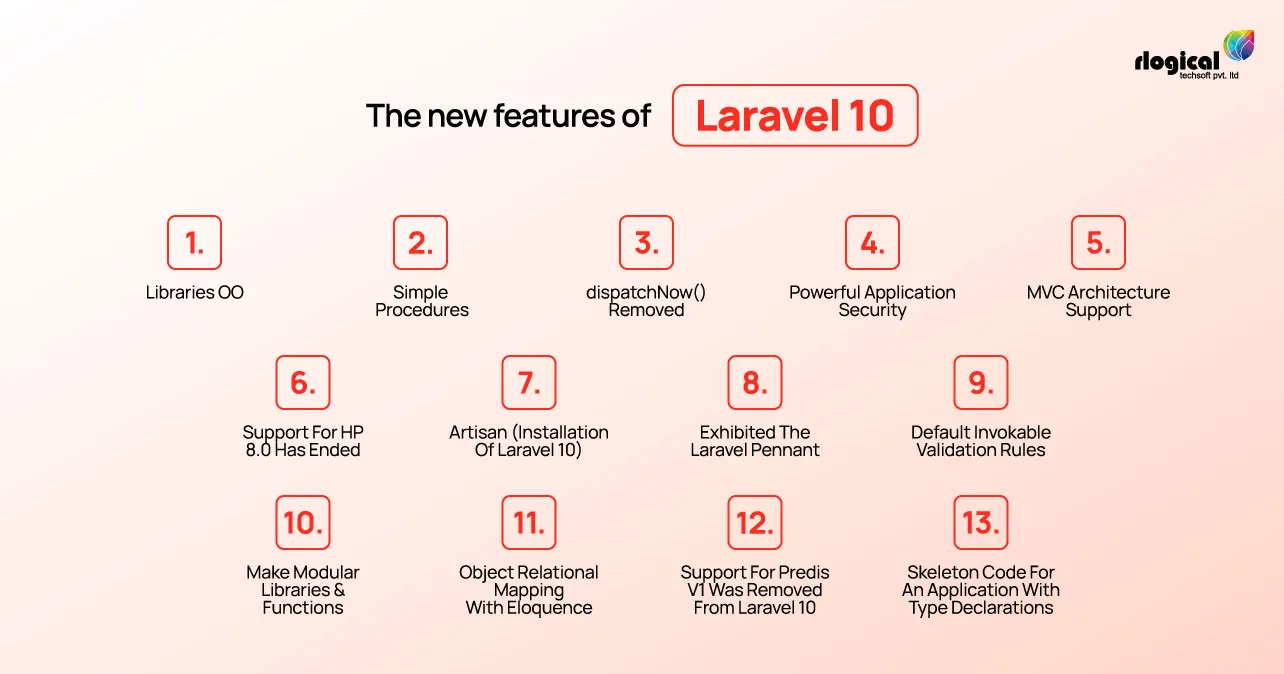 rlogical
techsoft pvt. ltd

The new features of Laravel 10

1.
Libraries OO

2.
Simple Procedures

3.
dispatchNow() Removed

4.
Powerful Application Security

5.
MVC Architecture Support

6.
Support For HP 8.0 Has Ended

7.
Artisan (Installation Of Laravel 10)

8.
Exhibited The Laravel Pennant

9.
Default Invokable Validation Rules

10.
Make Modular Libraries & Functions

11.
Object Relational Mapping With Eloquence

12.
Support For Predis V1 Was Removed From Laravel 10

13.
Skeleton Code For An Application With Type Declarations